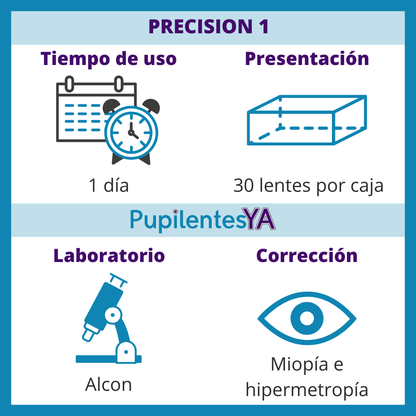 PRECISION 1

Tiempo de uso

1 día

Presentación

30 lentes por caja

PupilentesYA

Laboratorio

Alcon

Corrección

Miopía e hipermetropía